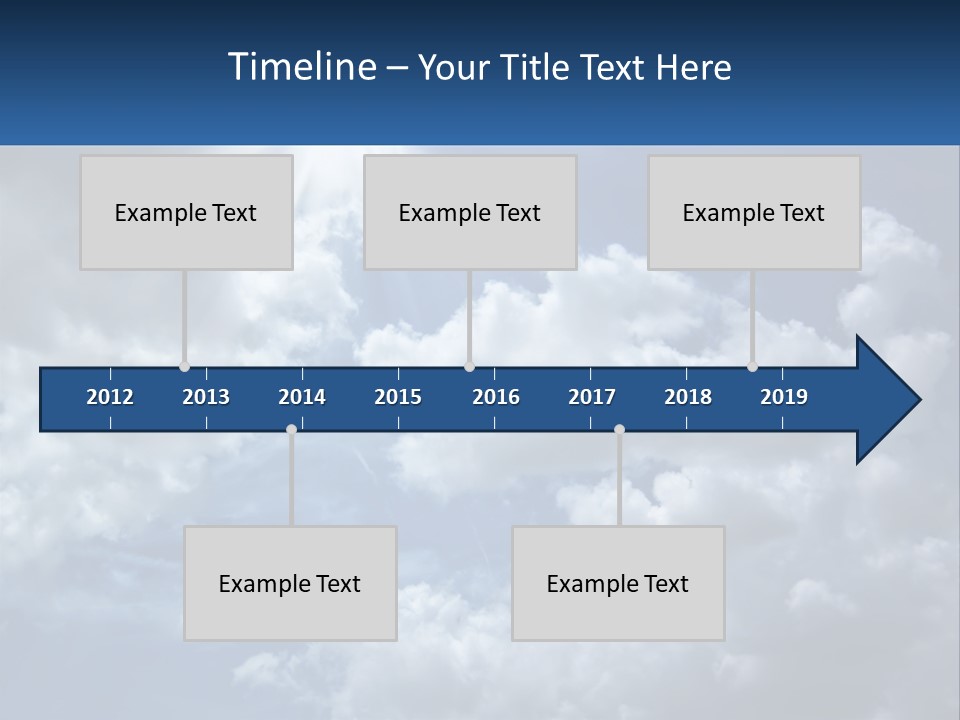 Timeline – Your Title Text Here

Example Text

Example Text

Example Text

2012 2013 2014 2015 2016 2017 2018 2019

Example Text

Example Text